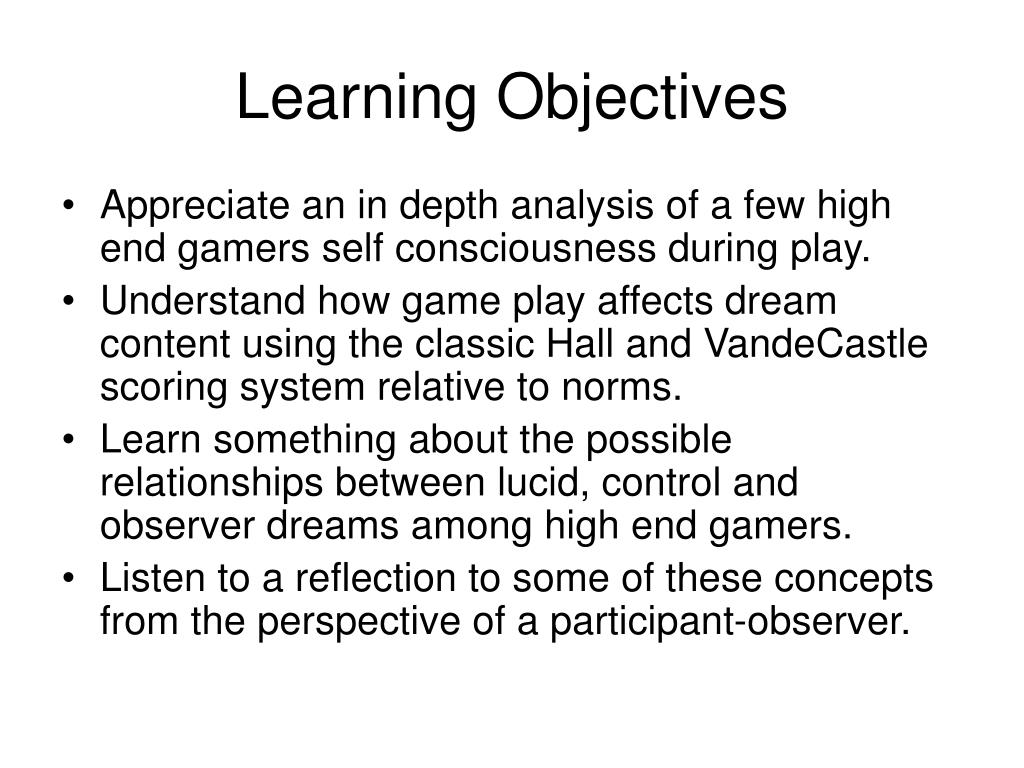 Learning Objectives

• Appreciate an in depth analysis of a few high end gamers self consciousness during play.
• Understand how game play affects dream content using the classic Hall and VandeCastle scoring system relative to norms.
• Learn something about the possible relationships between lucid, control and observer dreams among high end gamers.
• Listen to a reflection to some of these concepts from the perspective of a participant-observer.